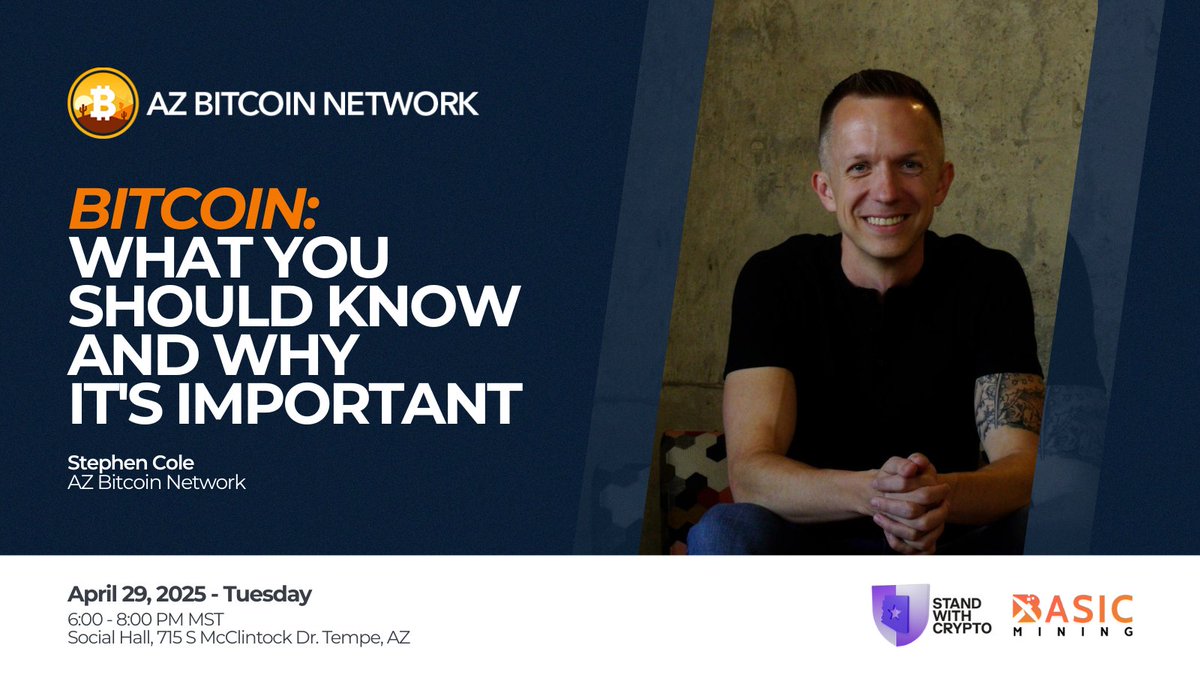 AZ BITCOIN NETWORK

BITCOIN:
WHAT YOU SHOULD KNOW AND WHY IT'S IMPORTANT

Stephen Cole
AZ Bitcoin Network

April 29, 2025 - Tuesday
6:00 - 8:00 PM MST
Social Hall, 715 S McClintock Dr. Tempe, AZ

STAND WITH CRYPTO

BASIC MINING